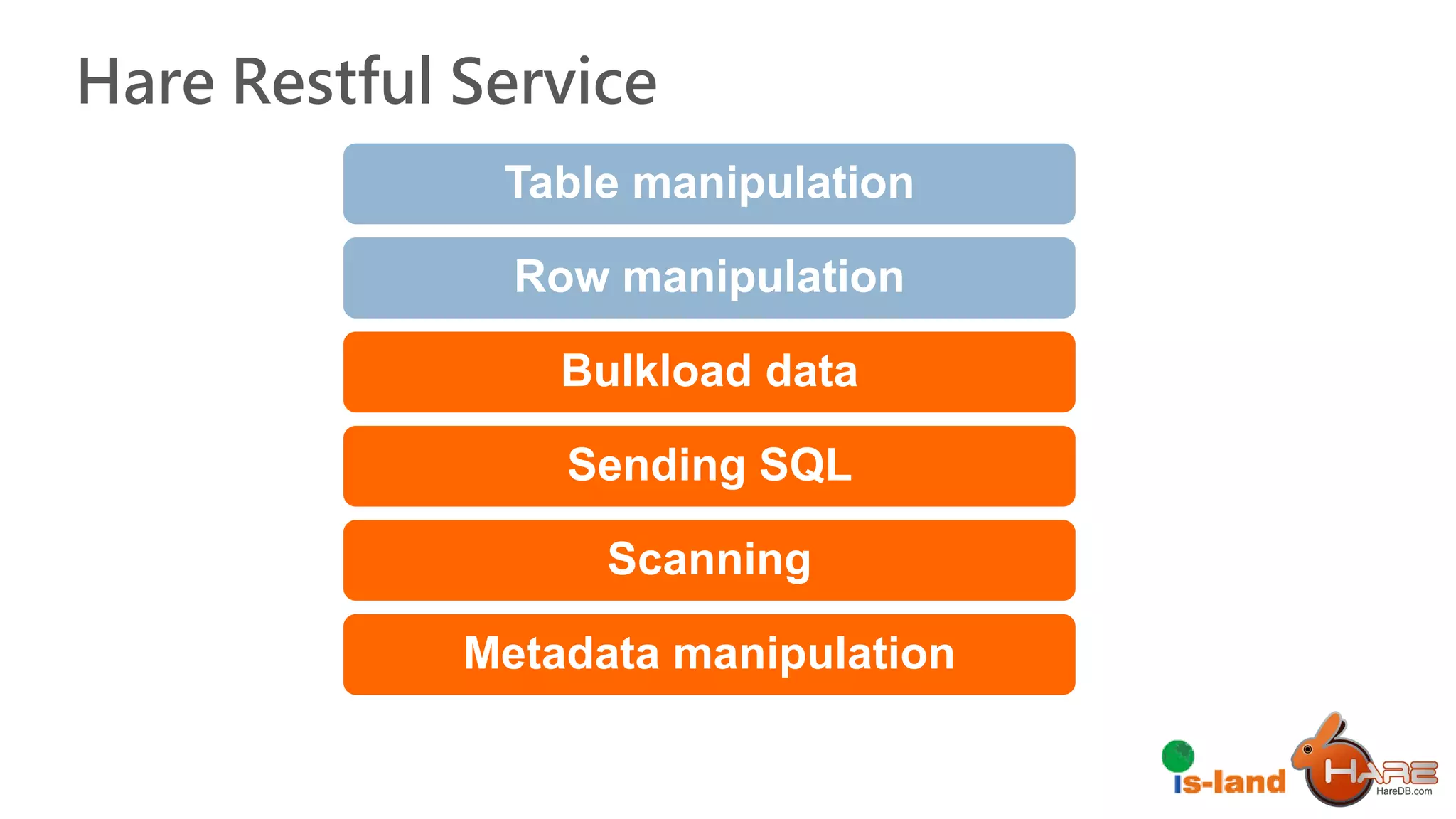 Hare Restful Service

Table manipulation

Row manipulation

Bulkload data

Sending SQL

Scanning

Metadata manipulation

is-land

HARE

HareDB.com